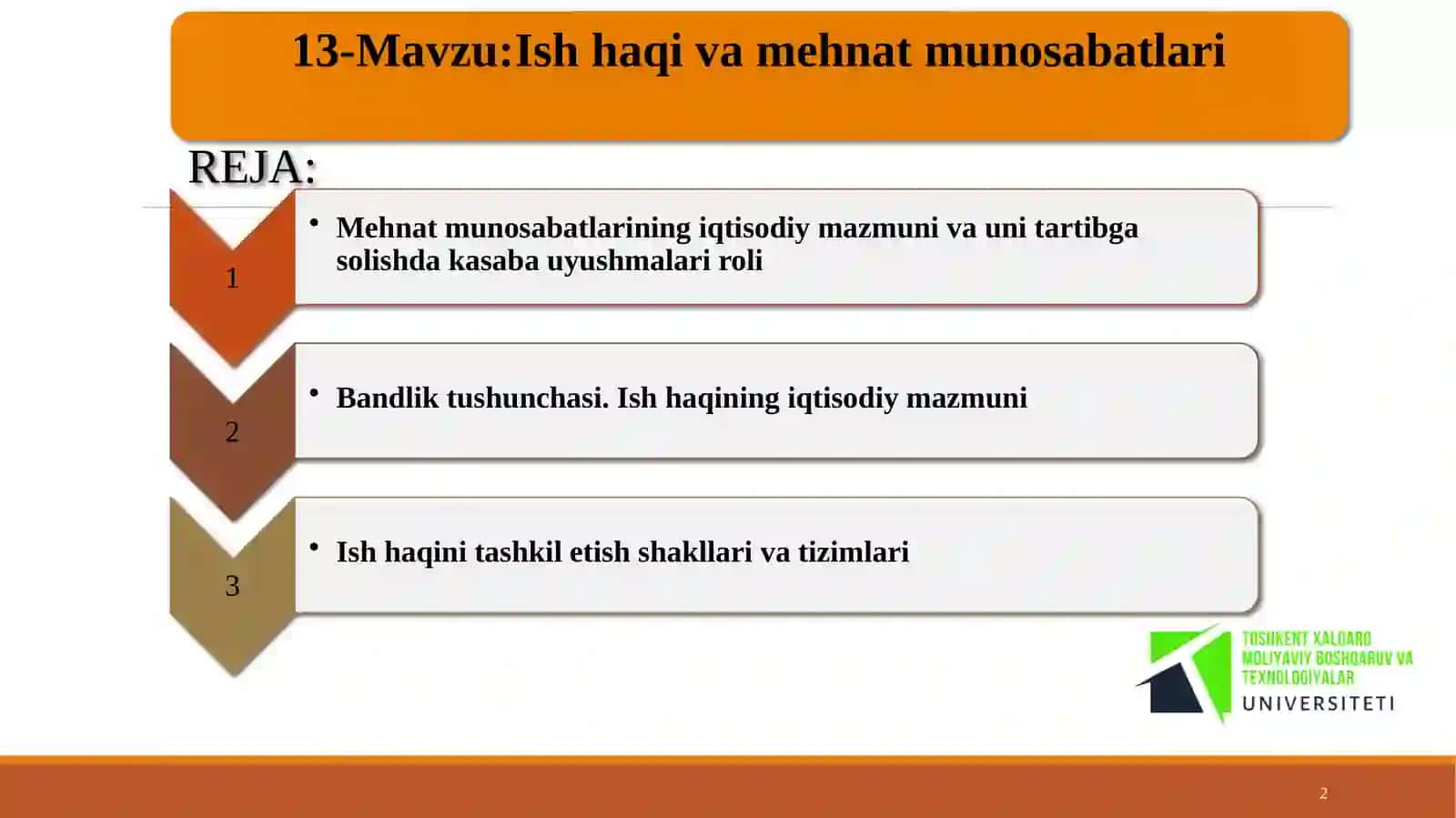 13-Mavzu:Ish haqi va mehnat munosabatlari

REJA:

1

• Mehnat munosabatlarining iqtisodiy mazmuni va uni tartibga solishda kasaba uyushmalari roli

2

• Bandlik tushunchasi. Ish haqining iqtisodiy mazmuni

3

• Ish haqini tashkil etish shakllari va tizimlari

TOSHKENT XALQARO MOLIYAVIY BOSHQARUV VA TEXNOLOGIYALAR UNIVERSITETI

2